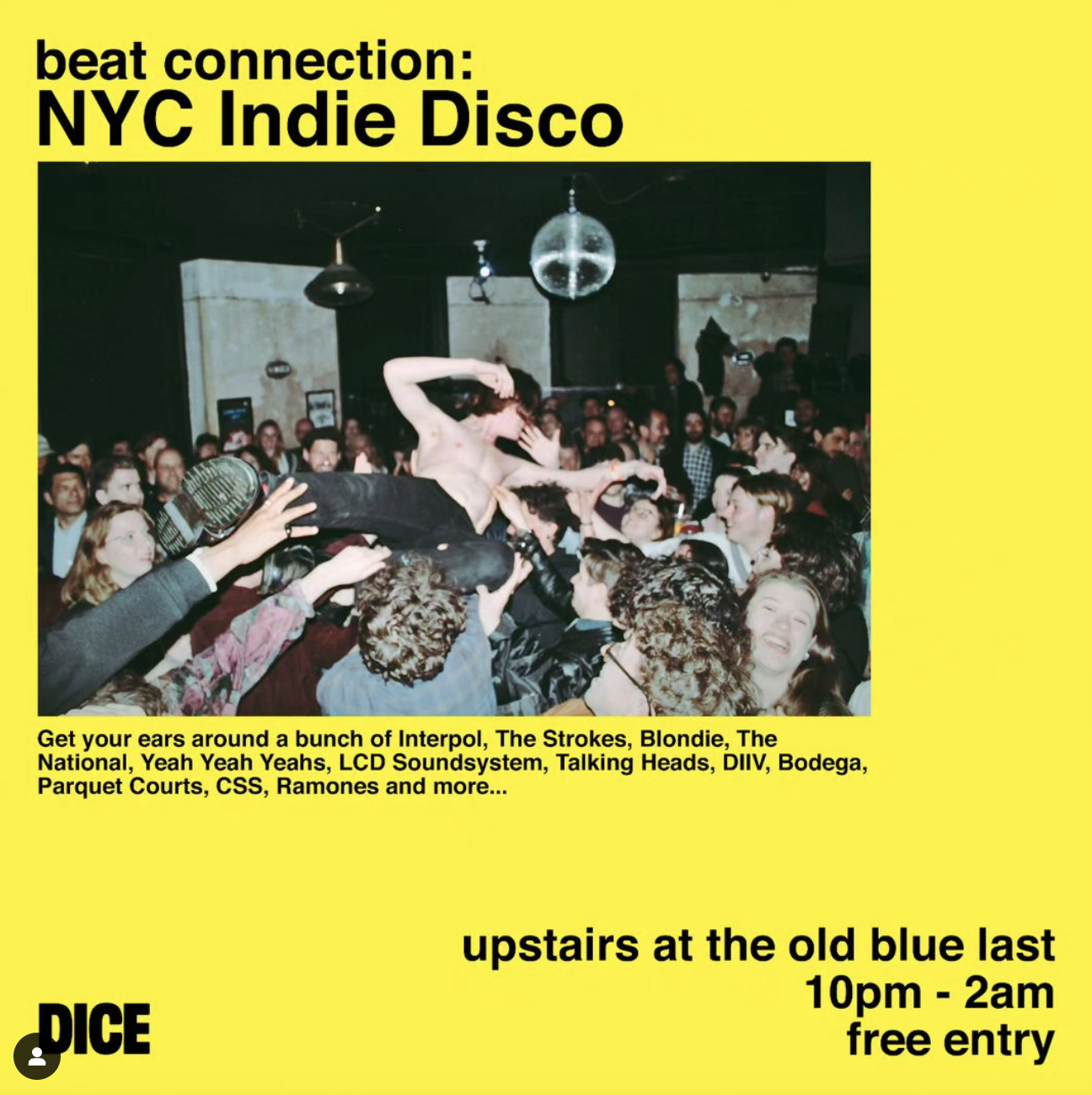 beat connection:
NYC Indie Disco

Get your ears around a bunch of Interpol, The Strokes, Blondie, The National, Yeah Yeah Yeahs, LCD Soundsystem, Talking Heads, DIIV, Bodega, Parquet Courts, CSS, Ramones and more...

upstairs at the old blue last
10pm - 2am
free entry

DICE